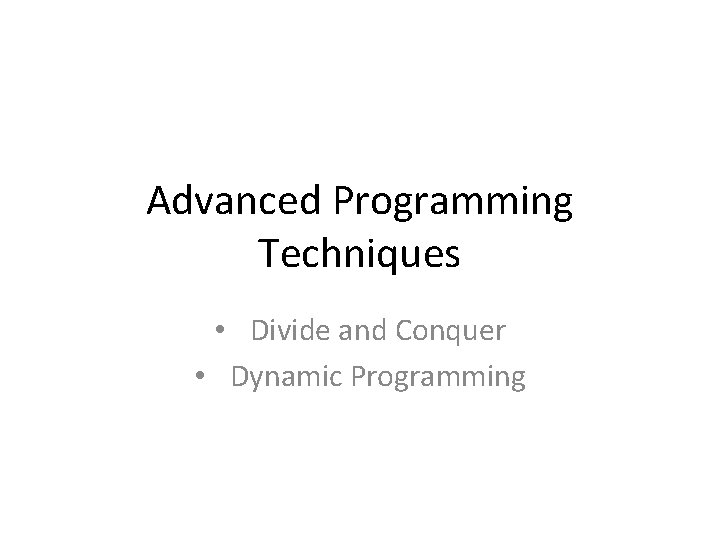 Advanced Programming Techniques

• Divide and Conquer
• Dynamic Programming